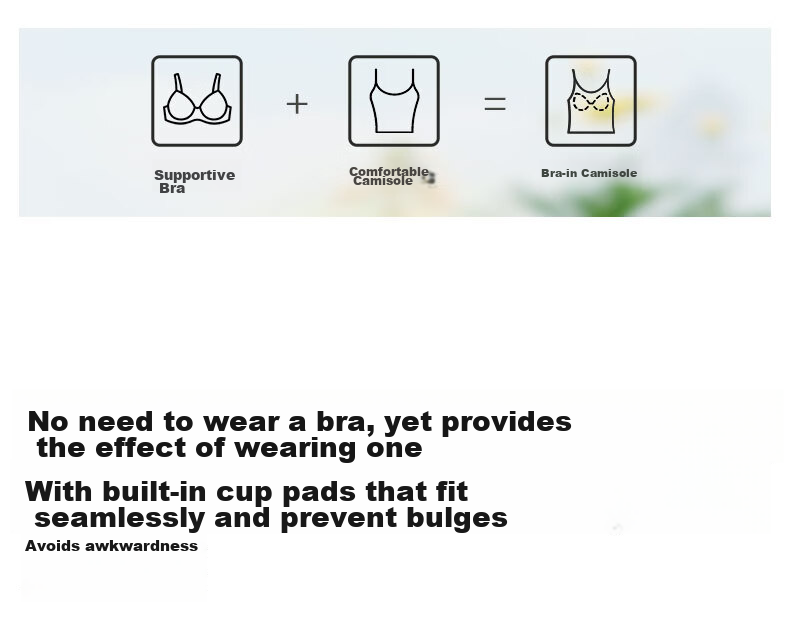 Supportive Bra

+

Comfortable Camisole

=

Bra-in Camisole

No need to wear a bra, yet provides the effect of wearing one

With built-in cup pads that fit seamlessly and prevent bulges

Avoids awkwardness